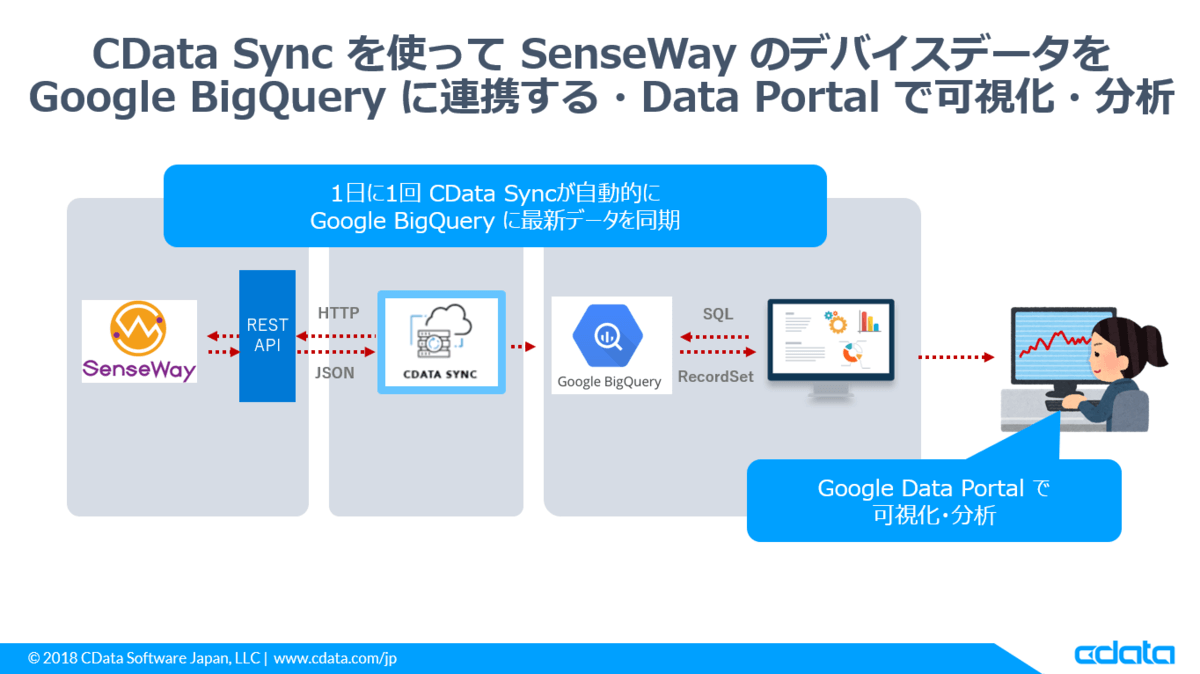 CData Sync を使って SenseWay のデバイスデータを Google BigQuery に連携する・Data Portal で可視化・分析

1日に1回 CData Syncが自動的に
Google BigQuery に最新データを同期

SenseWay

REST API

HTTP

JSON

CDATA SYNC

Google BigQuery

SQL

RecordSet

Google Data Portal で
可視化・分析

© 2018 CData Software Japan, LLC | www.cdata.com/jp

cdata